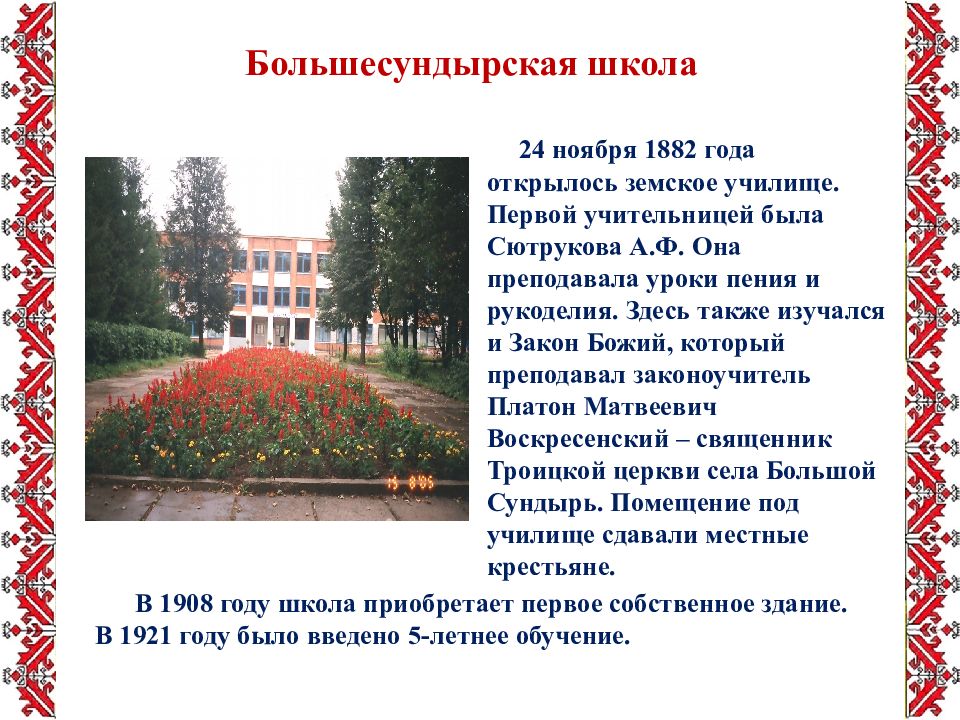 Большесундырская школа

24 ноября 1882 года открылось земское училище. Первой учительницей была Сютрукова А.Ф. Она преподавала уроки пения и рукоделия. Здесь также изучался и Закон Божий, который преподавал законоучитель Платон Матвеевич Воскресенский – священник Троицкой церкви села Большой Сундырь. Помещение под училище сдавали местные крестьяне.

В 1908 году школа приобретает первое собственное здание. В 1921 году было введено 5-летнее обучение.